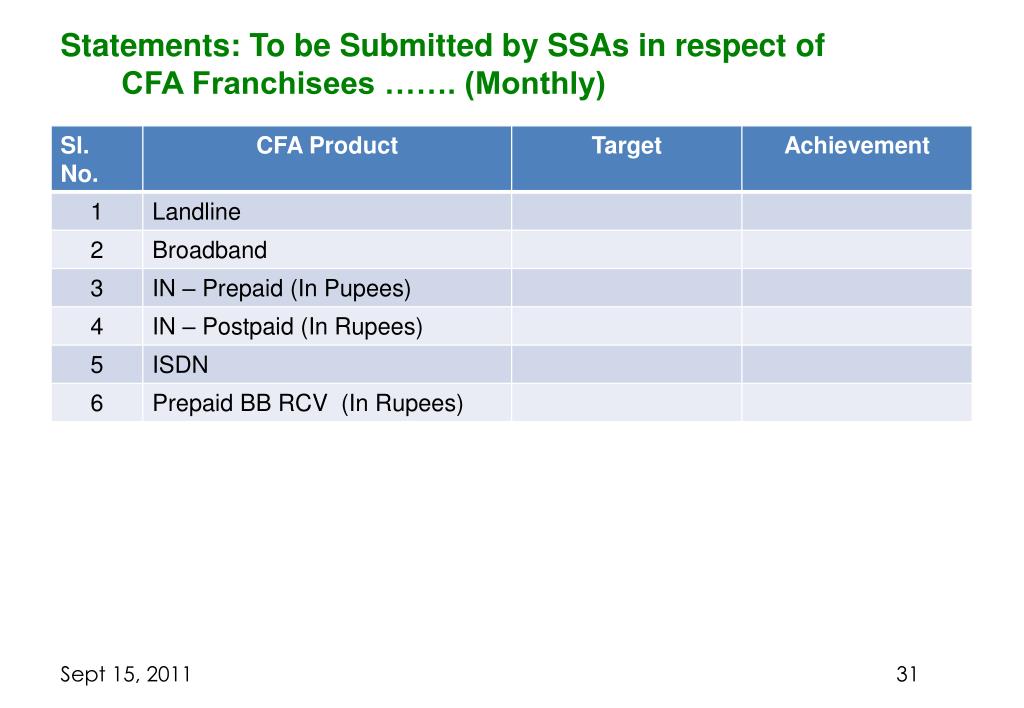 Statements: To be Submitted by SSAs in respect of CFA Franchisees ……. (Monthly)

| Sl. No. | CFA Product | Target | Achievement |
|---|---|---|---|
| 1 | Landline | | |
| 2 | Broadband | | |
| 3 | IN – Prepaid (In Pupees) | | |
| 4 | IN – Postpaid (In Rupees) | | |
| 5 | ISDN | | |
| 6 | Prepaid BB RCV (In Rupees) | | |

Sept 15, 2011

31